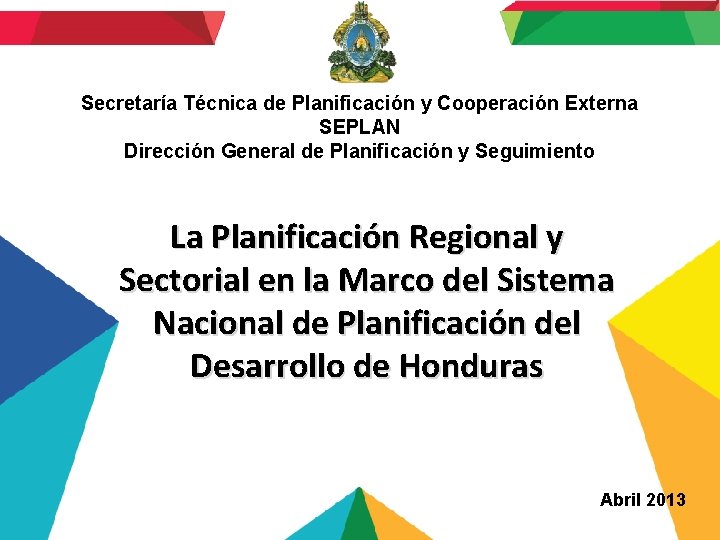 Secretaría Técnica de Planificación y Cooperación Externa
SEPLAN
Dirección General de Planificación y Seguimiento

La Planificación Regional y Sectorial en la Marco del Sistema Nacional de Planificación del Desarrollo de Honduras

Abril 2013